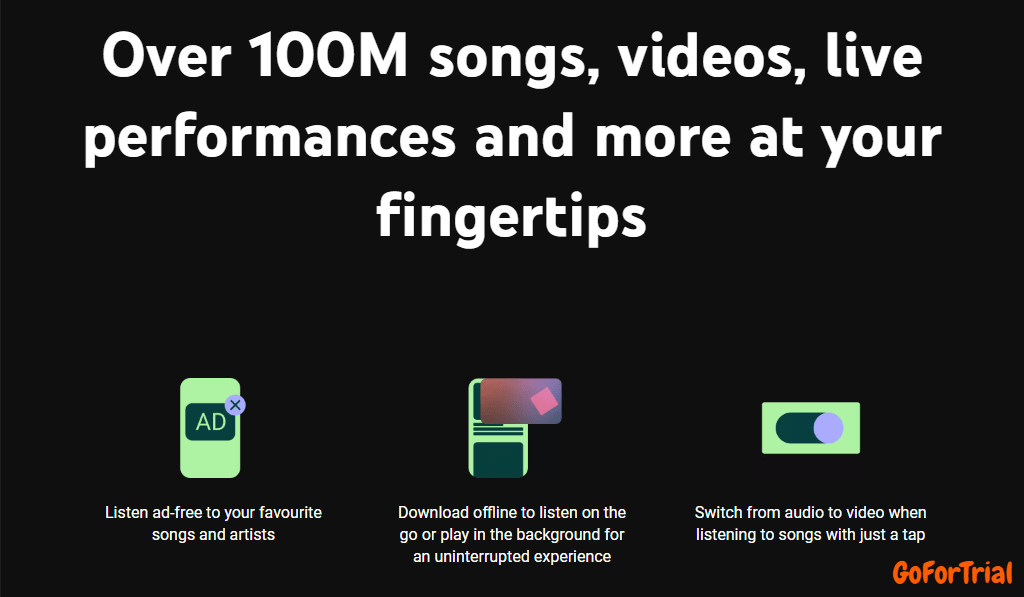 Over 100M songs, videos, live performances and more at your fingertips

AD

Listen ad-free to your favourite songs and artists

Download offline to listen on the go or play in the background for an uninterrupted experience

Switch from audio to video when listening to songs with just a tap

GoForTrial